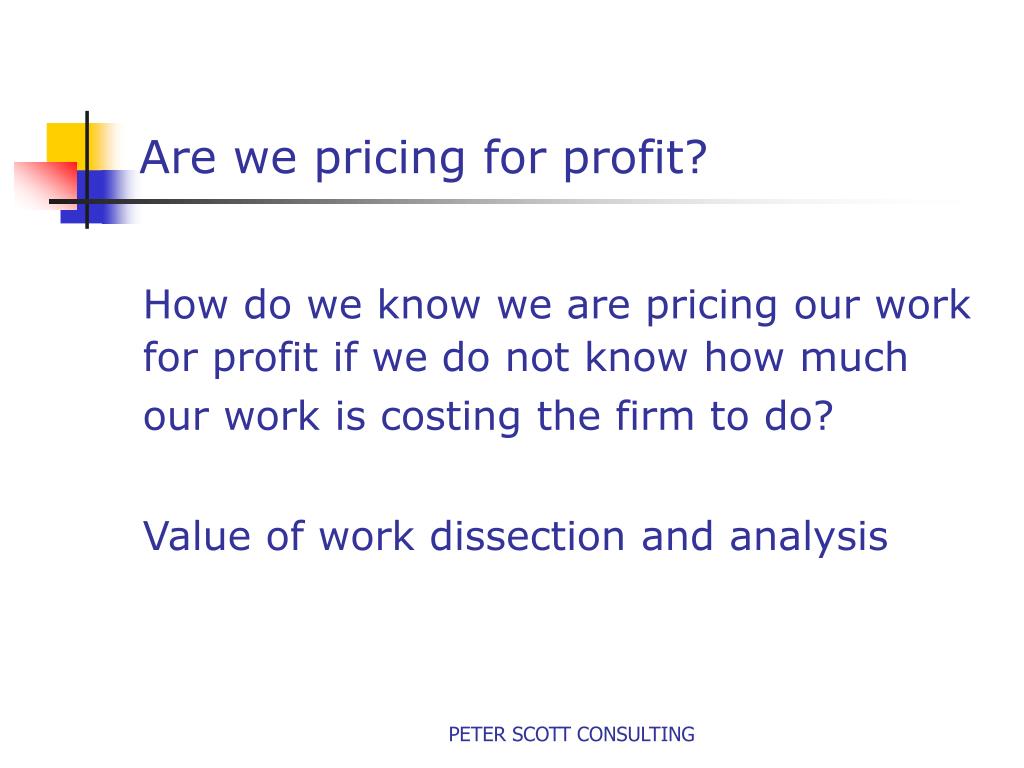 Are we pricing for profit?

How do we know we are pricing our work for profit if we do not know how much our work is costing the firm to do?

Value of work dissection and analysis

PETER SCOTT CONSULTING